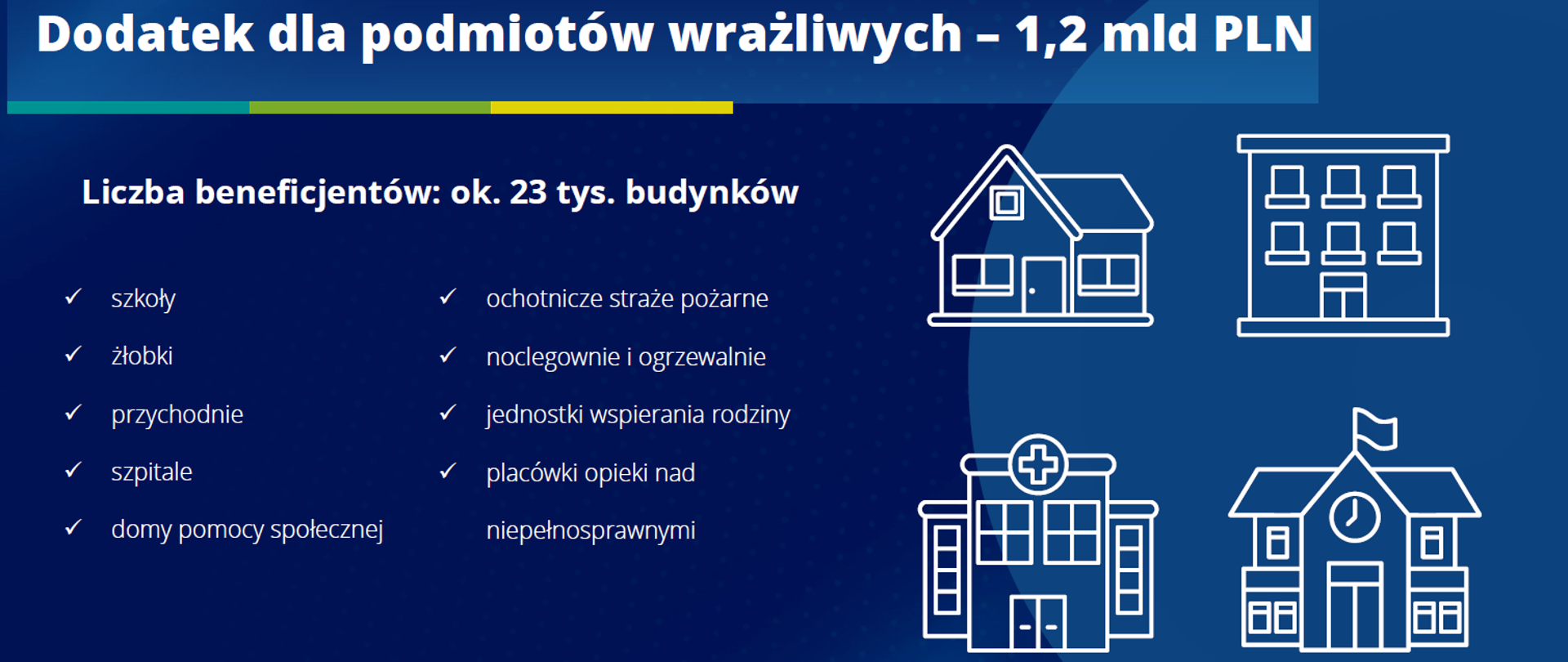 Dodatek dla podmiotów wrażliwych – 1,2 mld PLN

Liczba beneficjentów: ok. 23 tys. budynków

✓ szkoły
✓ żłobki
✓ przychodnie
✓ szpitale
✓ domy pomocy społecznej

✓ ochotnicze straże pożarne
✓ noclegownie i ogrzewalnie
✓ jednostki wspierania rodziny
✓ placówki opieki nad niepełnosprawnymi